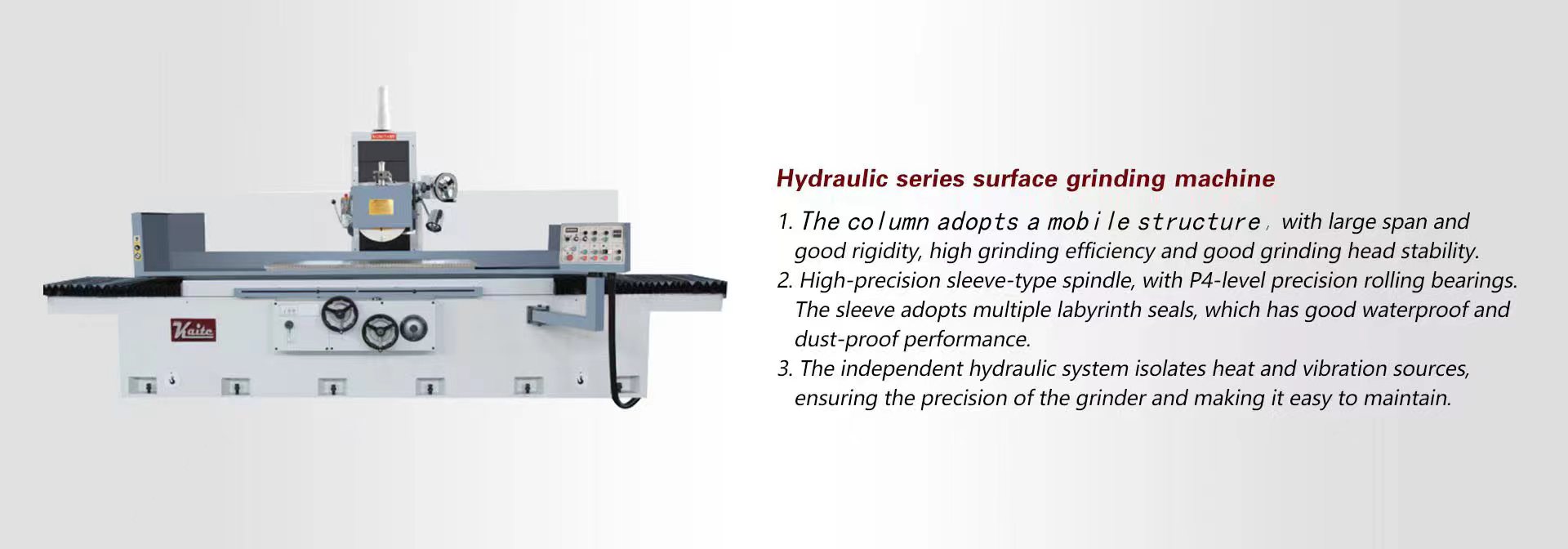 Kaite

Hydraulic series surface grinding machine

1. The column adopts a mobile structure， with large span and good rigidity, high grinding efficiency and good grinding head stability.
2. High-precision sleeve-type spindle, with P4-level precision rolling bearings. The sleeve adopts multiple labyrinth seals, which has good waterproof and dust-proof performance.
3. The independent hydraulic system isolates heat and vibration sources, ensuring the precision of the grinder and making it easy to maintain.